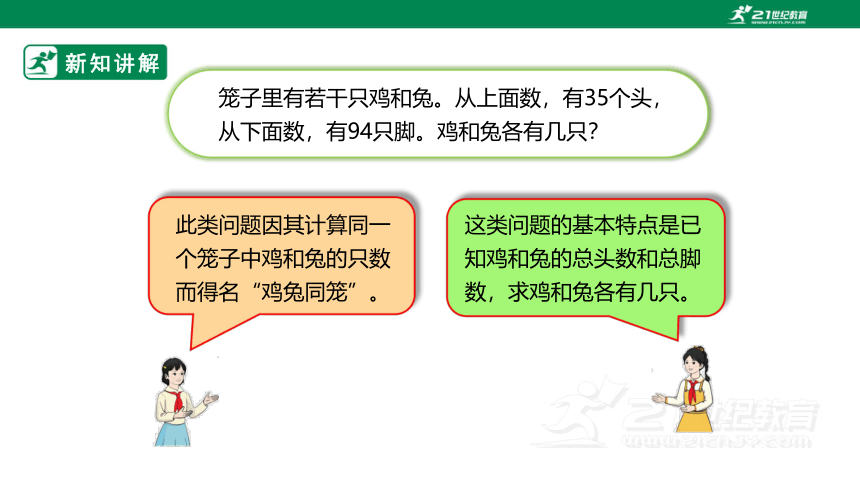 21世纪教育
www.21cnjy.com

新知讲解

笼子里有若干只鸡和兔。从上面数，有35个头，从下面数，有94只脚。鸡和兔各有几只？

此类问题因其计算同一个笼子中鸡和兔的只数而得名“鸡兔同笼”。

这类问题的基本特点是已知鸡和兔的总头数和总脚数，求鸡和兔各有几只。

21世纪教育
www.21cnjy.com